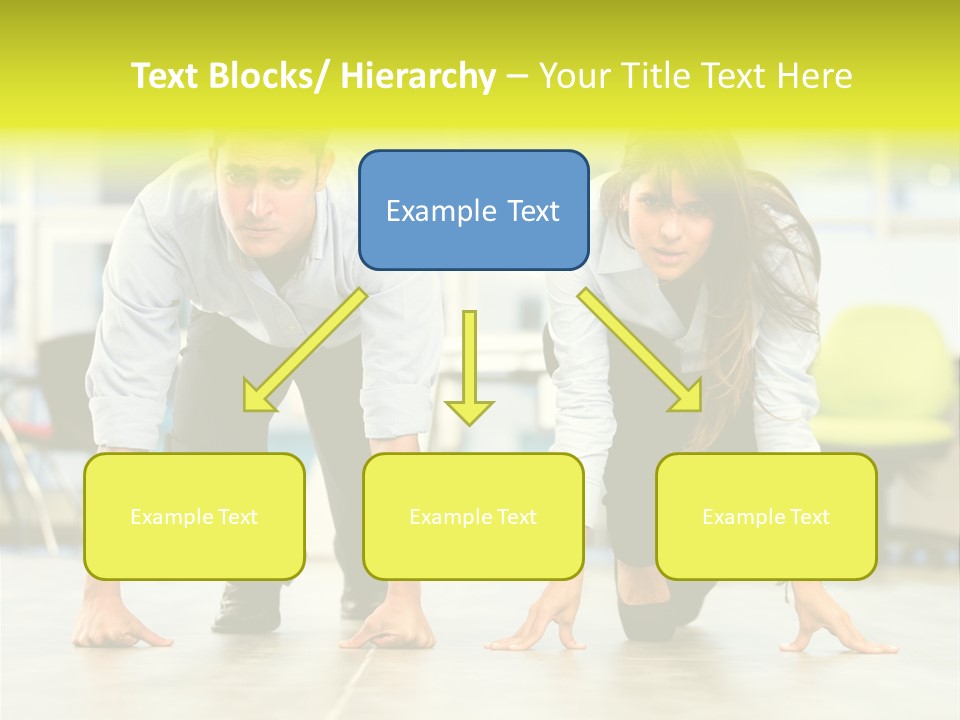 Text Blocks/ Hierarchy – Your Title Text Here

Example Text

Example Text

Example Text

Example Text